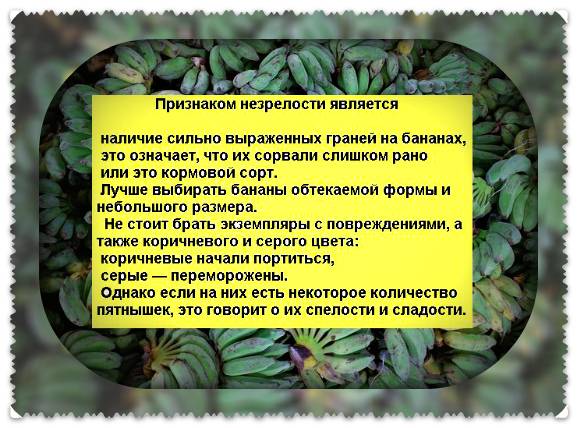 Признаком незрелости является

наличие сильно выраженных граней на бананах, это означает, что их сорвали слишком рано или это кормовой сорт.
Лучше выбирать бананы обтекаемой формы и небольшого размера.
Не стоит брать экземпляры с повреждениями, а также коричневого и серого цвета:
коричневые начали портиться,
серые — переморожены.
Однако если на них есть некоторое количество пятнышек, это говорит о их спелости и сладости.